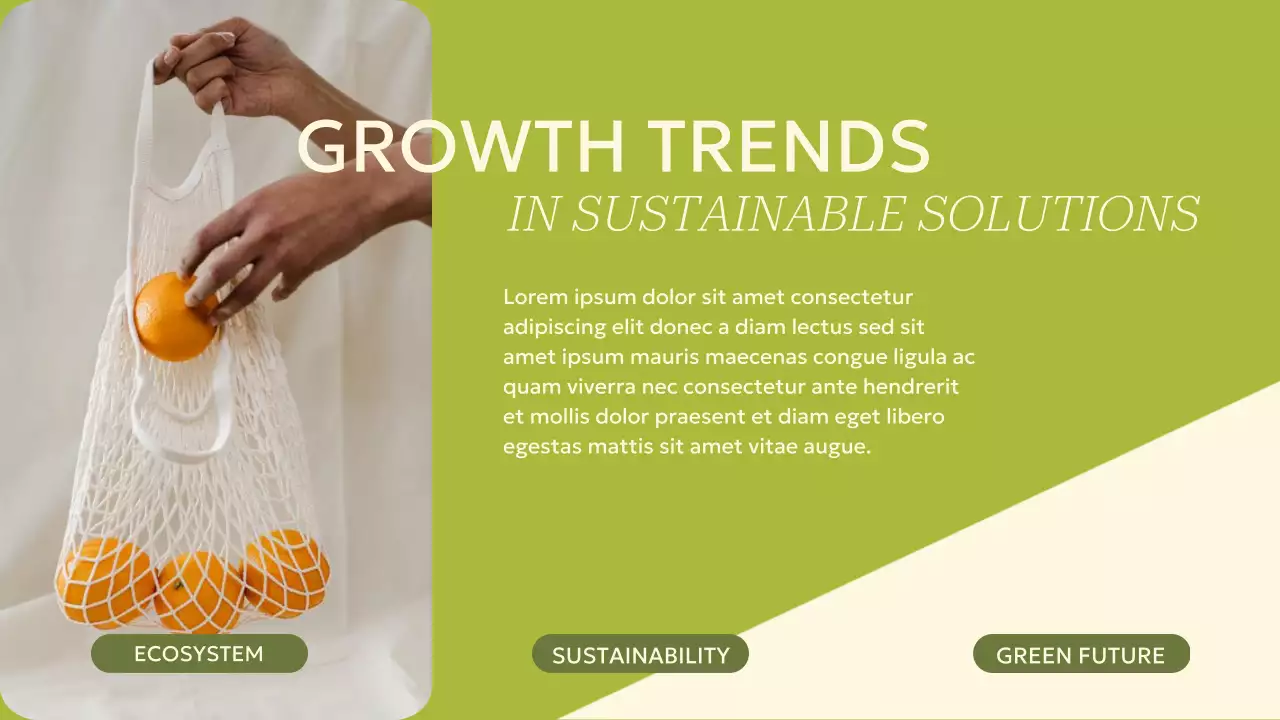 GROWTH TRENDS

IN SUSTAINABLE SOLUTIONS

Lorem ipsum dolor sit amet consectetur adipiscing elit donec a diam lectus sed sit amet ipsum mauris maecenas congue ligula ac quam viverra nec consectetur ante hendrerit et mollis dolor praesent et diam eget libero egestas mattis sit amet vitae augue.

ECOSYSTEM

SUSTAINABILITY

GREEN FUTURE